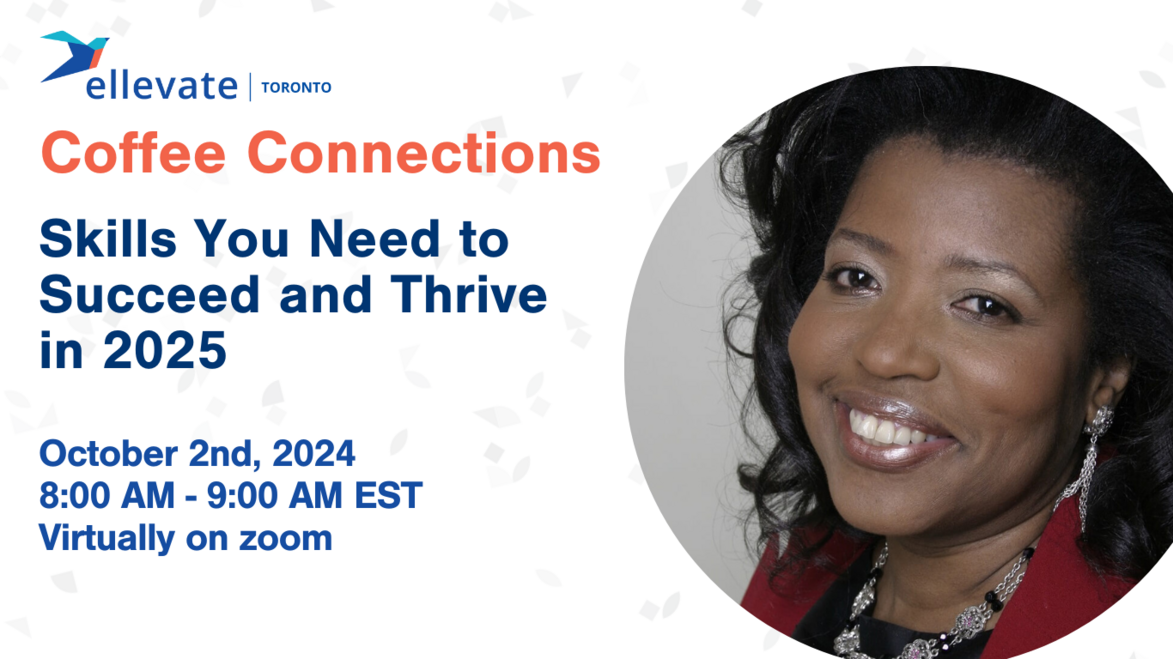 ellevate | TORONTO

Coffee Connections

Skills You Need to Succeed and Thrive in 2025

October 2nd, 2024
8:00 AM - 9:00 AM EST
Virtually on zoom